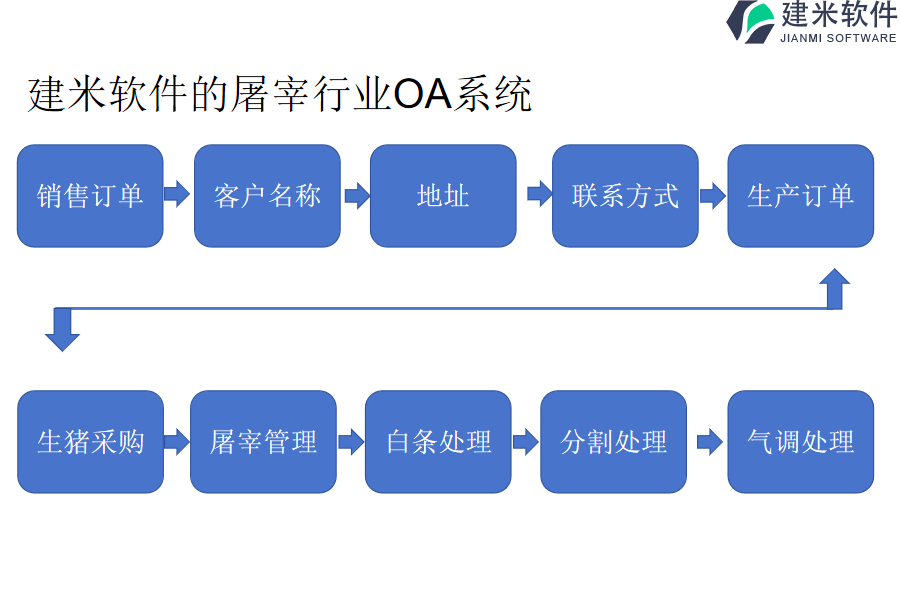 建米软件
JIANMI SOFTWARE

建米软件的屠宰行业OA系统

销售订单
客户名称
地址
联系方式
生产订单

生猪采购
屠宰管理
白条处理
分割处理
气调处理